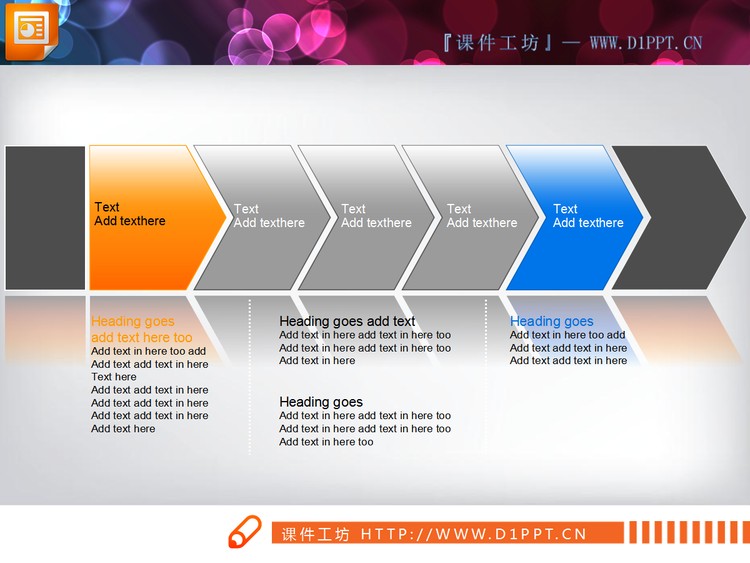 『课件工坊』— WWW.D1PPT.CN

Text
Add texthere

Text
Add texthere

Text
Add texthere

Text
Add texthere

Text
Add texthere

Heading goes add text here too
Add text in here too add
Add text add text in here
Text here
Add text add text in here
Add text add text in here
Add text add text in here
Add text here

Heading goes add text
Add text in here add text in here too
Add text in here add text in here too
Add text in here

Heading goes
Add text in here add text in here too
Add text in here add text in here too
Add text in here too

Heading goes
Add text in here too add
Add text add text in here
Add text add text in here

课件工坊 HTTP://WWW.D1PPT.CN